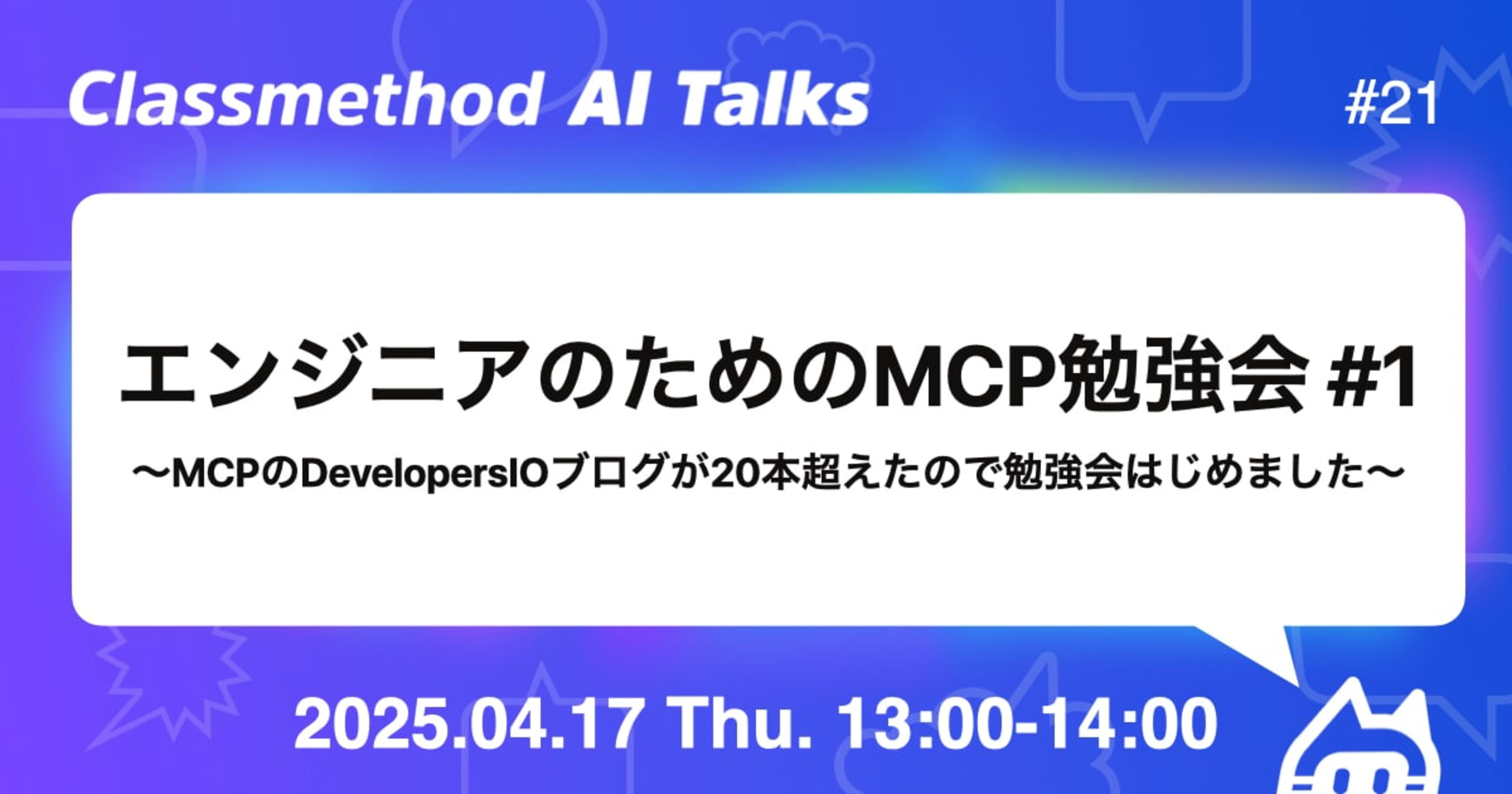 Classmethod AI Talks

#21

エンジニアのためのMCP勉強会 #1

〜MCPのDevelopersIOブログが20本超えたので勉強会はじめました〜

2025.04.17 Thu. 13:00-14:00